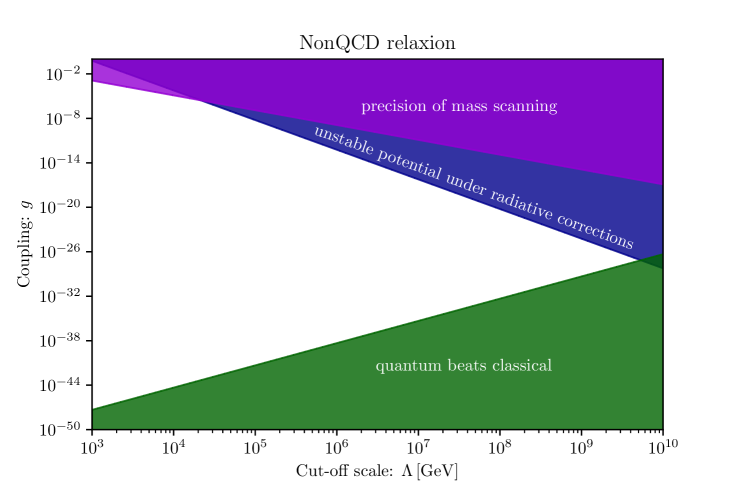 NonQCD relaxion

precision of mass scanning

unstable potential under radiative corrections

quantum beats classical

Coupling: $g$

$10^{-2}$
$10^{-8}$
$10^{-14}$
$10^{-20}$
$10^{-26}$
$10^{-32}$
$10^{-38}$
$10^{-44}$
$10^{-50}$

$10^{3}$ $10^{4}$ $10^{5}$ $10^{6}$ $10^{7}$ $10^{8}$ $10^{9}$ $10^{10}$

Cut-off scale: $\Lambda$ [GeV]